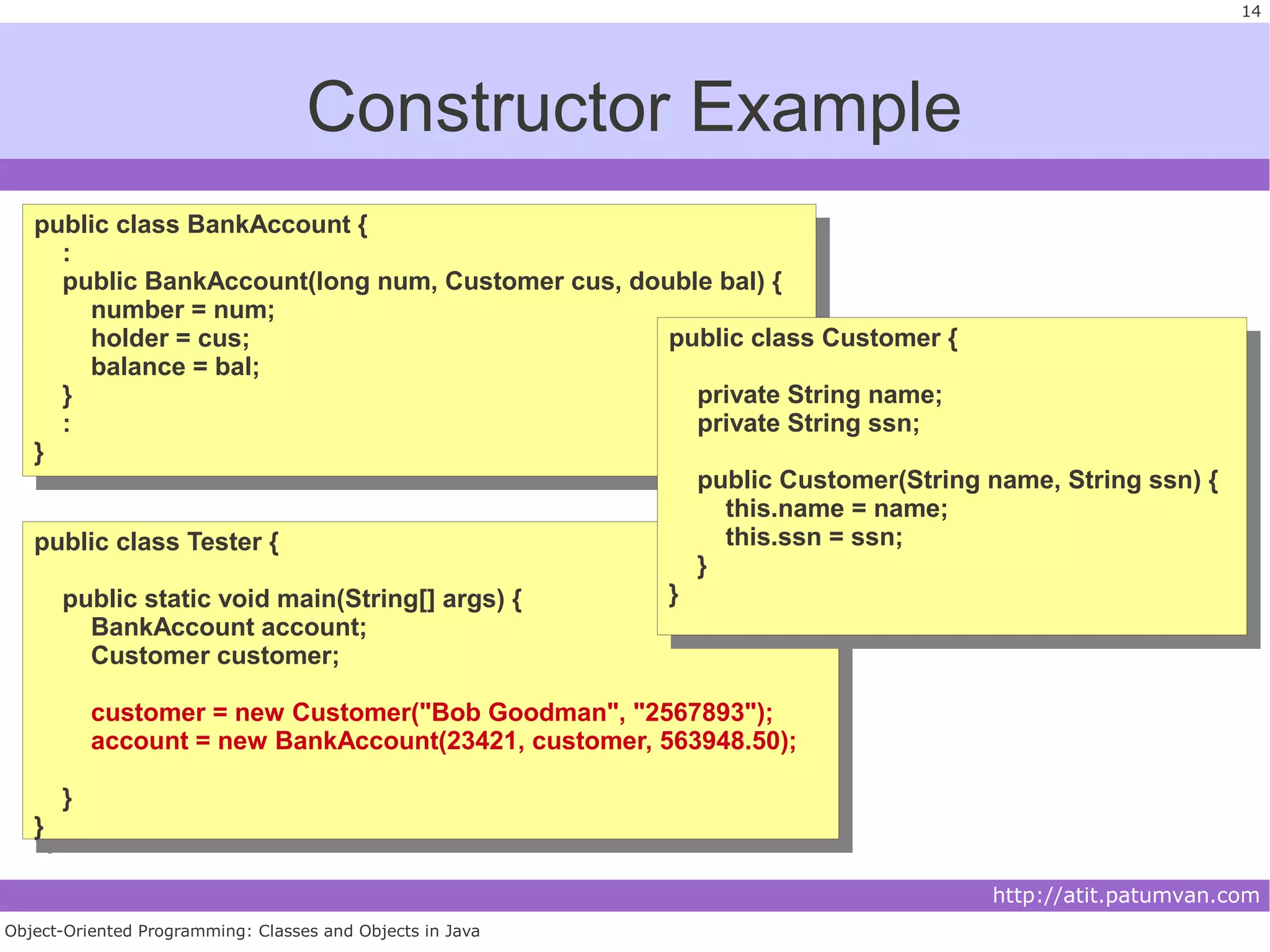 14

Constructor Example

public class BankAccount {
:
public BankAccount(long num, Customer cus, double bal) {
number = num;
holder = cus;
balance = bal;
}
:
}

public class Customer {

private String name;
private String ssn;

public Customer(String name, String ssn) {
this.name = name;
this.ssn = ssn;
}
}

public class Tester {

public static void main(String[] args) {
BankAccount account;
Customer customer;

customer = new Customer("Bob Goodman", "2567893");
account = new BankAccount(23421, customer, 563948.50);

}
}

http://atit.patumvan.com

Object-Oriented Programming: Classes and Objects in Java